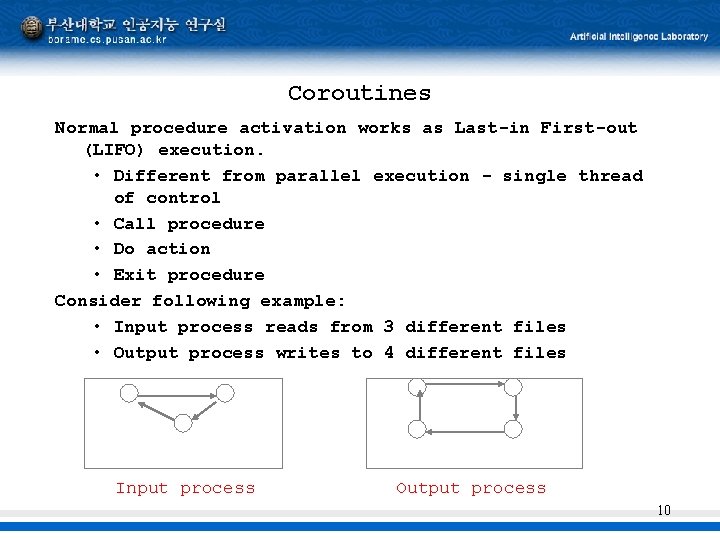 부산대학교 인공지능 연구실
borame.cs.pusan.ac.kr

Artificial Intelligence Laboratory

Coroutines

Normal procedure activation works as Last-in First-out (LIFO) execution.

• Different from parallel execution - single thread of control
• Call procedure
• Do action
• Exit procedure

Consider following example:

• Input process reads from 3 different files
• Output process writes to 4 different files

Input process

Output process

10